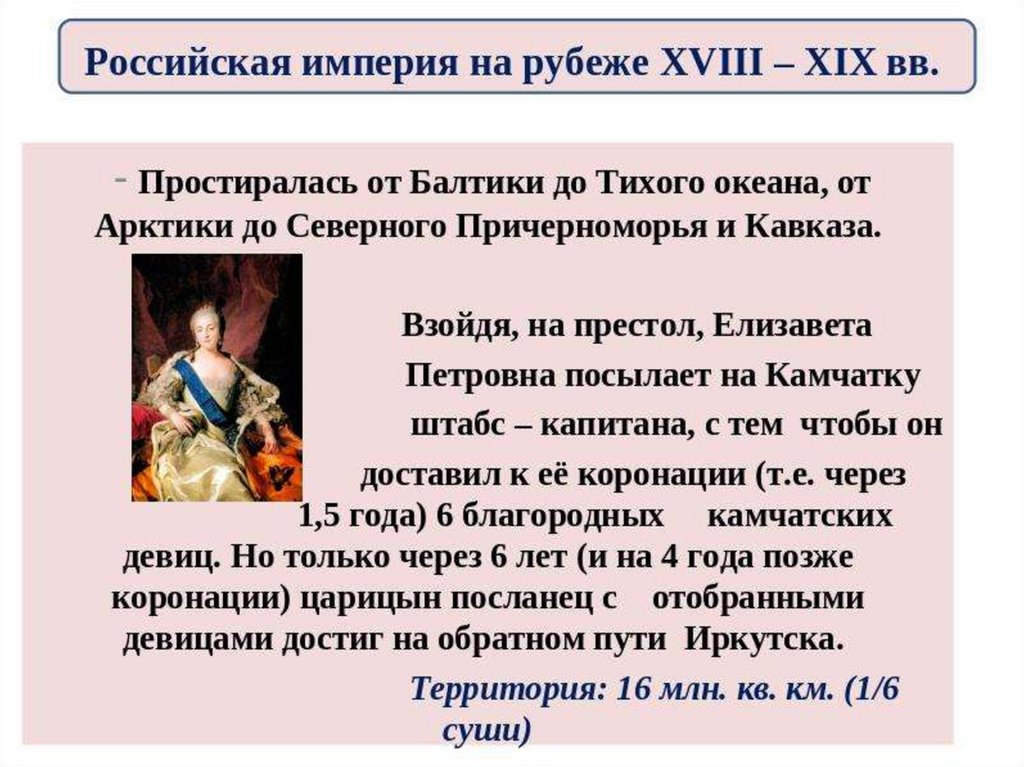 Российская империя на рубеже XVIII – XIX вв.

- Простиралась от Балтики до Тихого океана, от Арктики до Северного Причерноморья и Кавказа.

Взойдя, на престол, Елизавета Петровна посылает на Камчатку штабс – капитана, с тем чтобы он доставил к её коронации (т.е. через 1,5 года) 6 благородных камчатских девиц. Но только через 6 лет (и на 4 года позже коронации) царицын посланец с отобранными девицами достиг на обратном пути Иркутска.

Территория: 16 млн. кв. км. (1/6 суши)